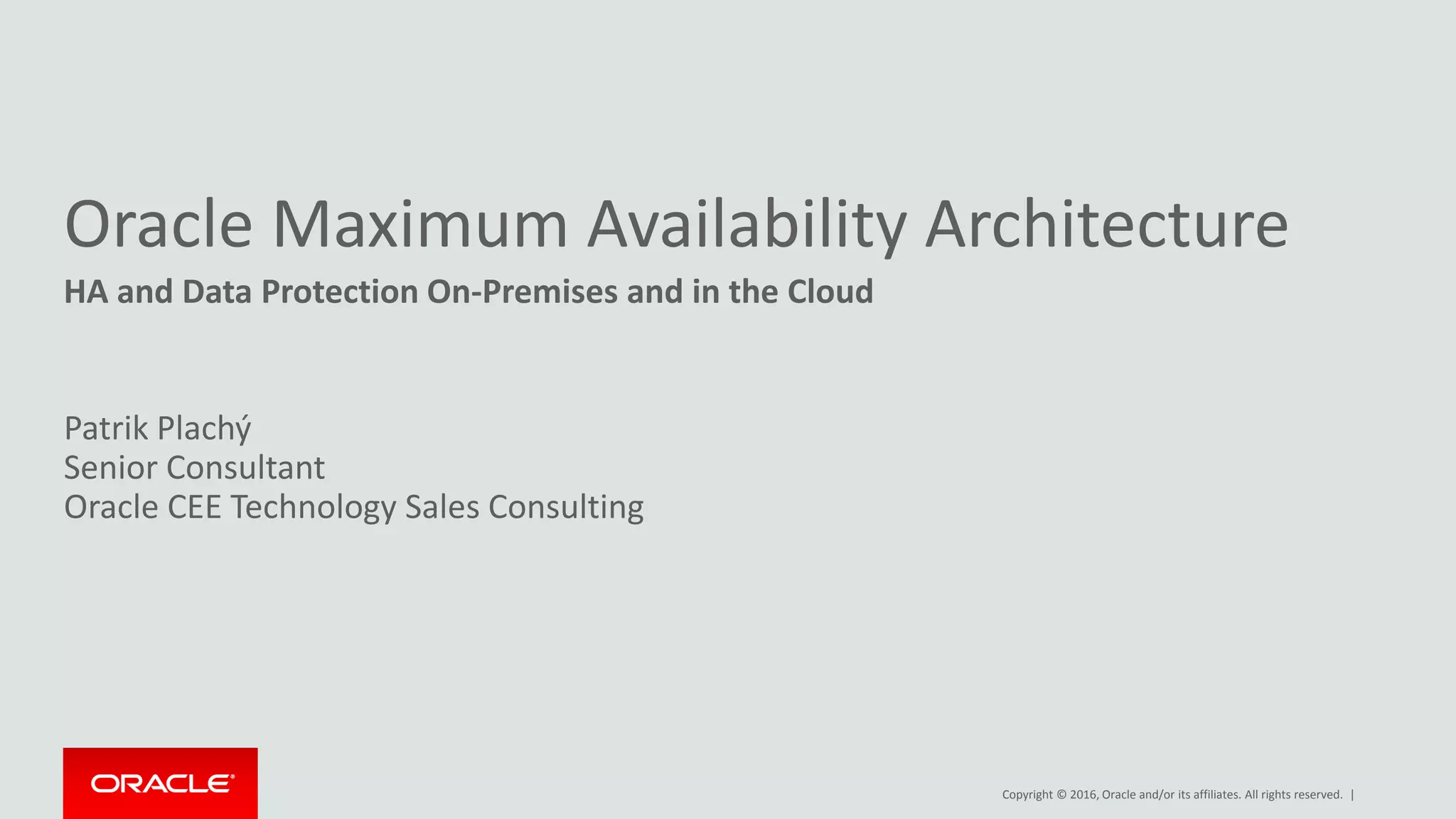 Oracle Maximum Availability Architecture
HA and Data Protection On-Premises and in the Cloud

Patrik Plachý
Senior Consultant
Oracle CEE Technology Sales Consulting

ORACLE®

Copyright © 2016, Oracle and/or its affiliates. All rights reserved. |